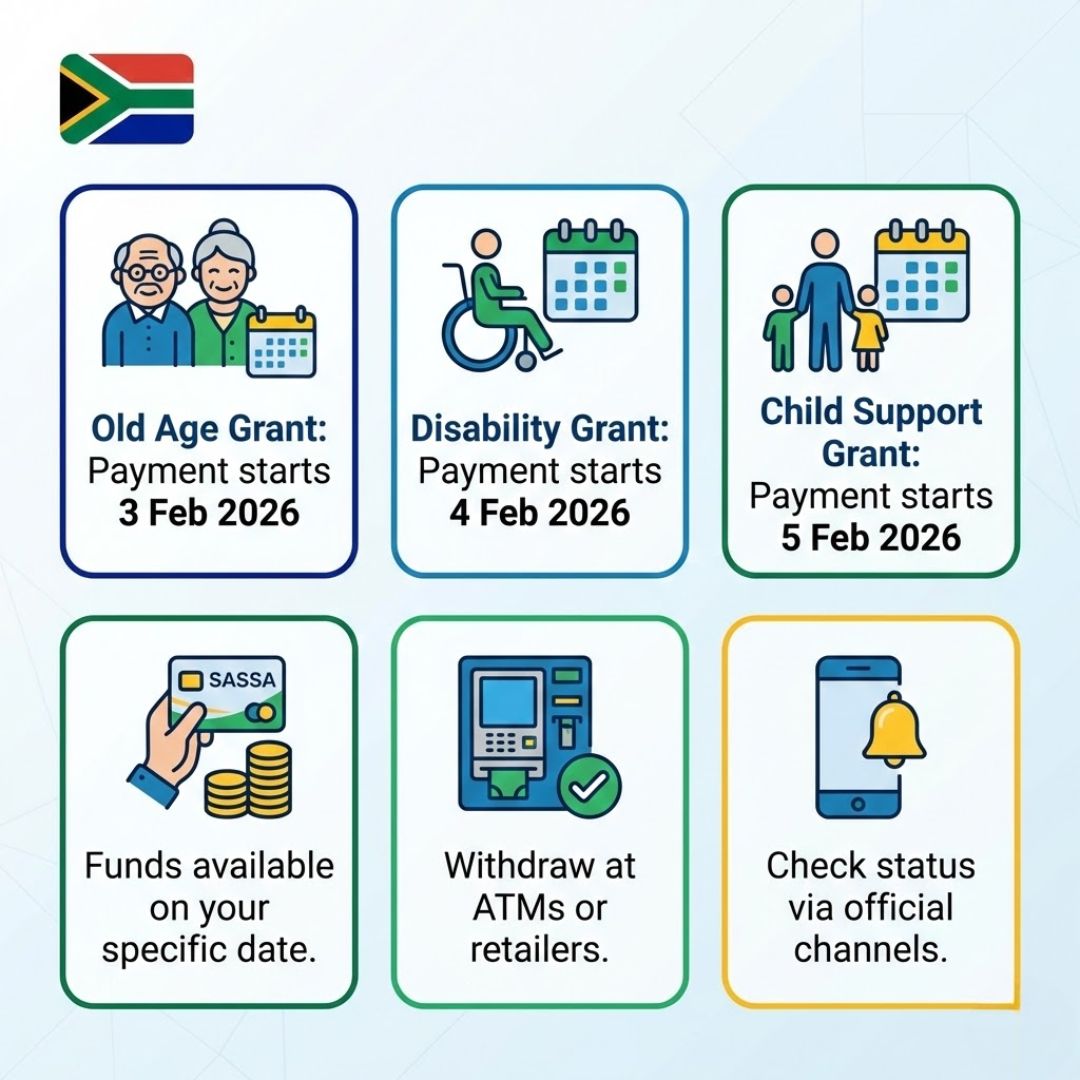 Old Age Grant:
Payment starts
3 Feb 2026

Disability Grant:
Payment starts
4 Feb 2026

Child Support Grant:
Payment starts
5 Feb 2026

SASSA

Funds available on your specific date.

Withdraw at ATMs or retailers.

Check status via official channels.